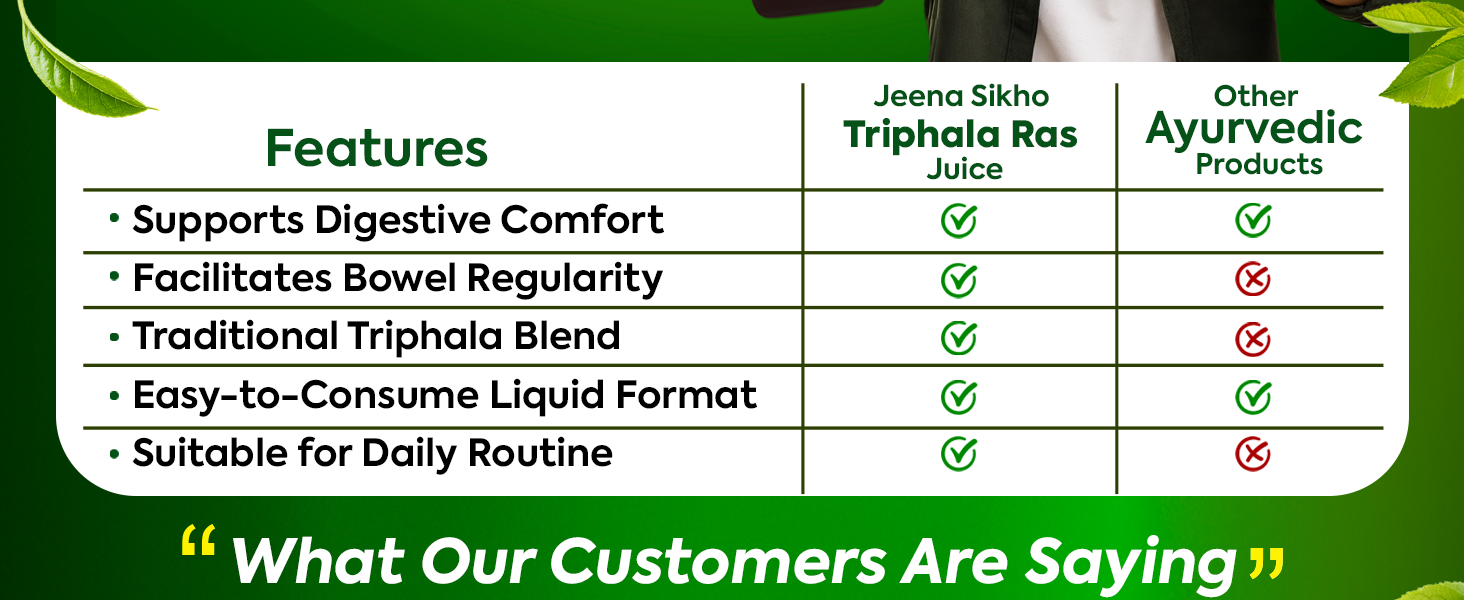 | Features | Jeena Sikho Triphala Ras Juice | Other Ayurvedic Products |
|---|---|---|
| • Supports Digestive Comfort | ✓ | ✓ |
| • Facilitates Bowel Regularity | ✓ | ✗ |
| • Traditional Triphala Blend | ✓ | ✗ |
| • Easy-to-Consume Liquid Format | ✓ | ✓ |
| • Suitable for Daily Routine | ✓ | ✗ |

“ What Our Customers Are Saying ”